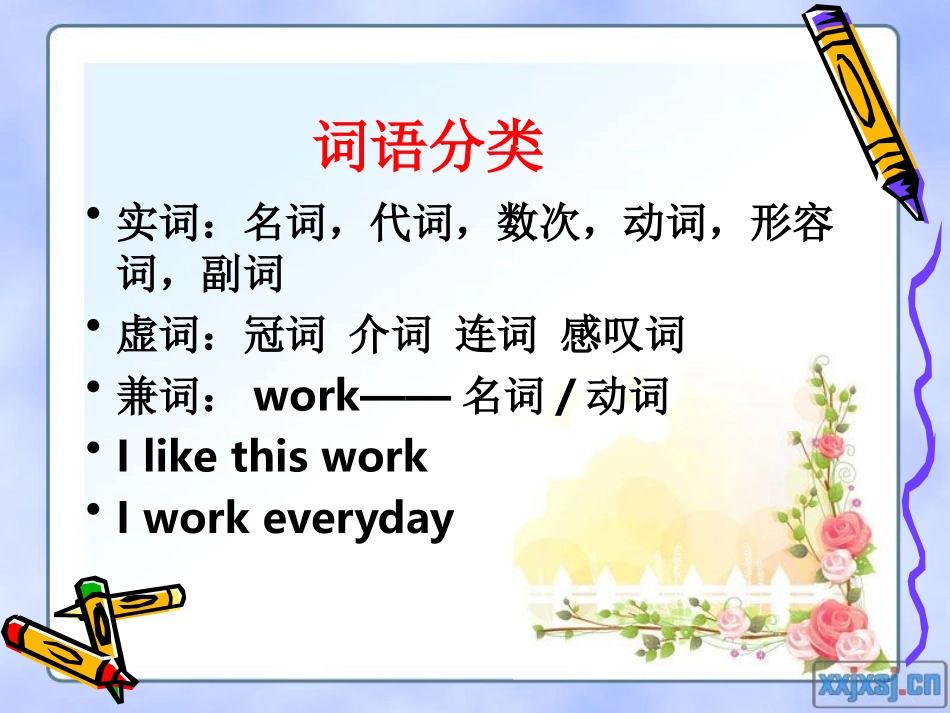 词语分类

• 实词：名词，代词，数次，动词，形容词，副词

• 虚词：冠词 介词 连词 感叹词

• 兼词： work—— 名词 / 动词

• I like this work

• I work everyday

xxjxsj.cn